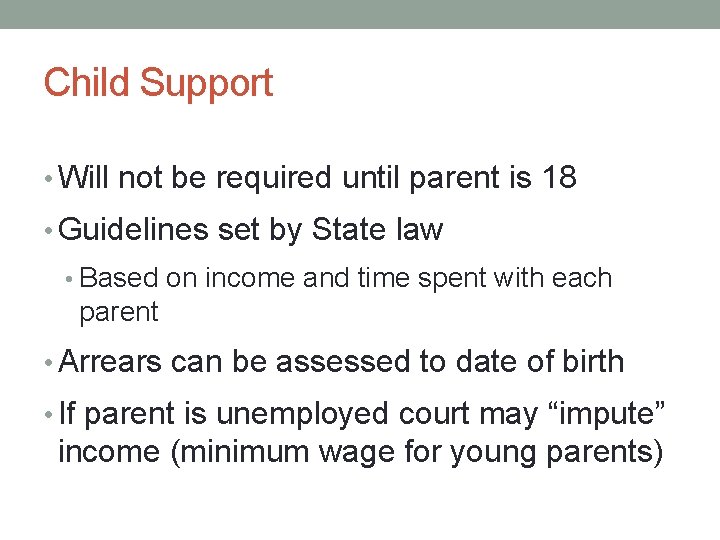 Child Support

• Will not be required until parent is 18
• Guidelines set by State law
  • Based on income and time spent with each parent
• Arrears can be assessed to date of birth
• If parent is unemployed court may “impute” income (minimum wage for young parents)